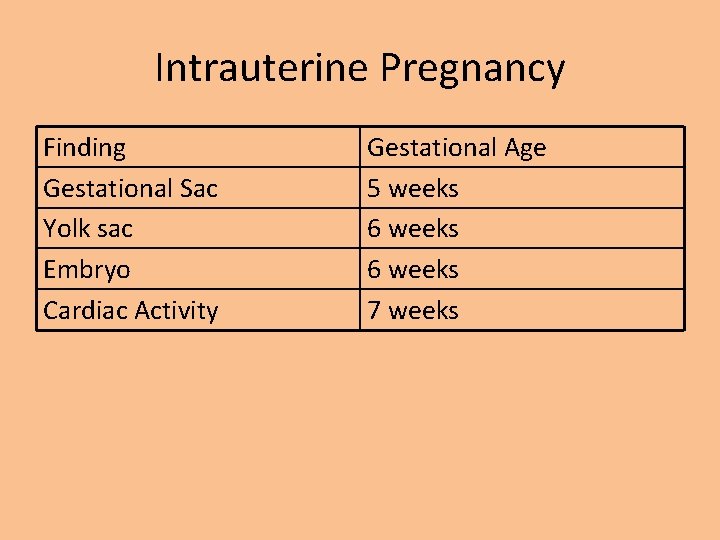 Intrauterine Pregnancy

| Finding | Gestational Age |
|---|---|
| Gestational Sac | 5 weeks |
| Yolk sac | 6 weeks |
| Embryo | 6 weeks |
| Cardiac Activity | 7 weeks |